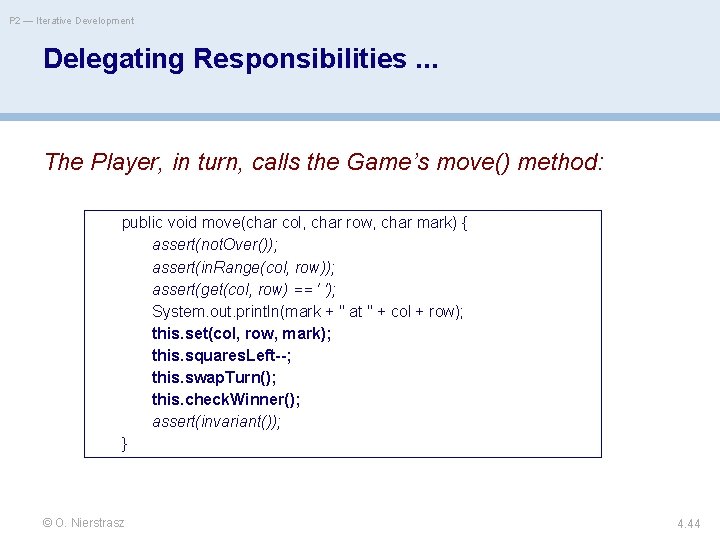 P2 — Iterative Development

Delegating Responsibilities ...

The Player, in turn, calls the Game's move() method:

public void move(char col, char row, char mark) {
assert(notOver());
assert(inRange(col, row));
assert(get(col, row) == ' ');
System.out.println(mark + " at " + col + row);
this.set(col, row, mark);
this.squaresLeft--;
this.swapTurn();
this.checkWinner();
assert(invariant());
}

© O. Nierstrasz

4.44